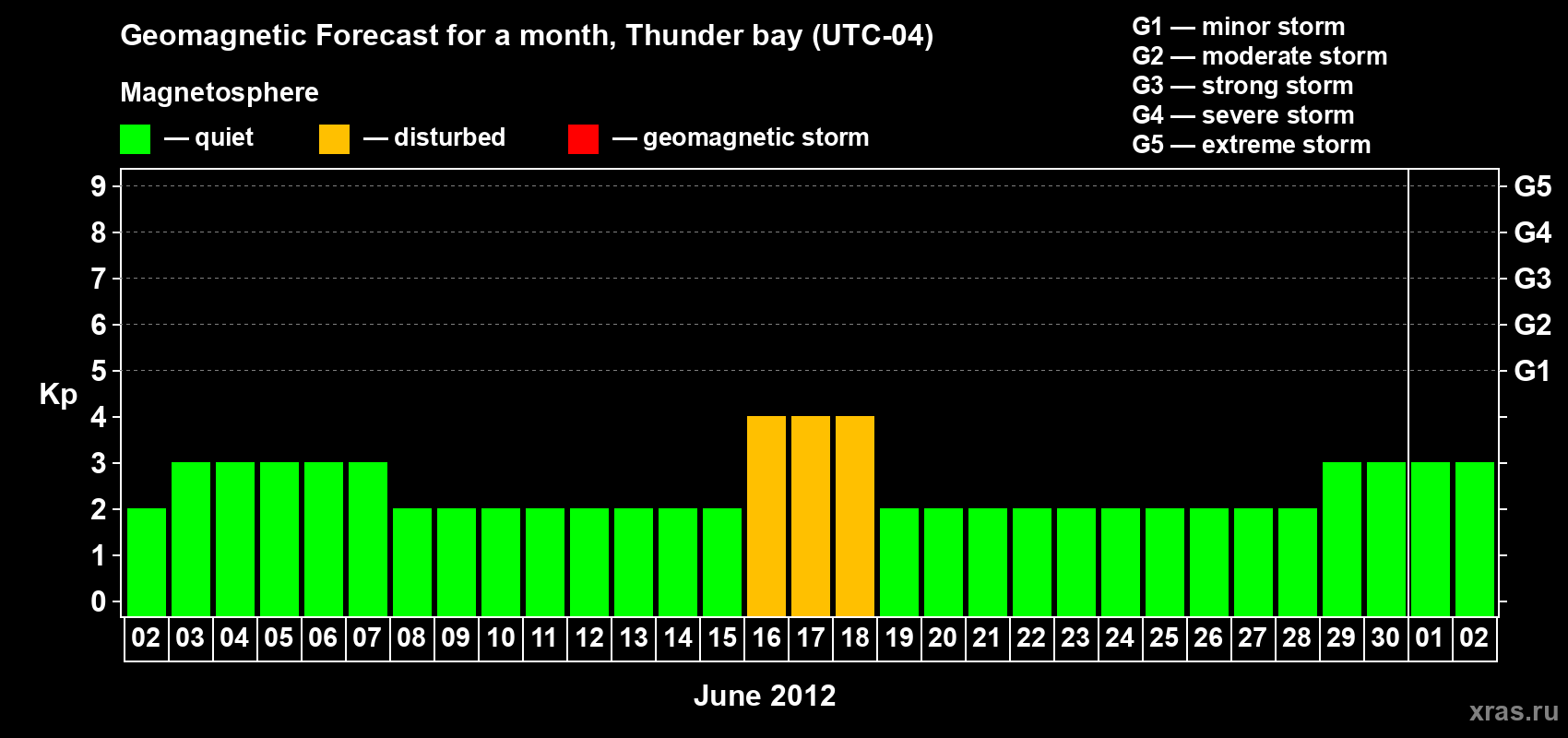 Geomagnetic Forecast for a month, Thunder bay (UTC-04)

Magnetosphere

— quiet — disturbed — geomagnetic storm

G1 — minor storm
G2 — moderate storm
G3 — strong storm
G4 — severe storm
G5 — extreme storm

Kp

9
8
7
6
5
4
3
2
1
0

G5
G4
G3
G2
G1

02 03 04 05 06 07 08 09 10 11 12 13 14 15 16 17 18 19 20 21 22 23 24 25 26 27 28 29 30 01 02

June 2012

xras.ru